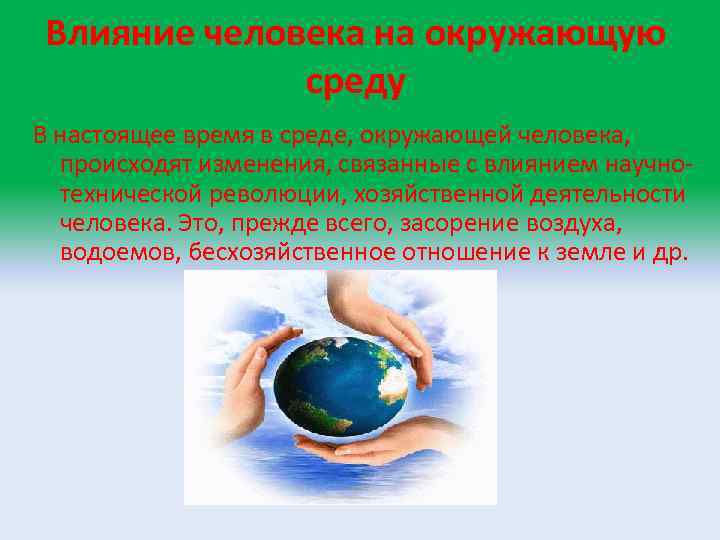 Влияние человека на окружающую среду

В настоящее время в среде, окружающей человека, происходят изменения, связанные с влиянием научно-технической революции, хозяйственной деятельности человека. Это, прежде всего, засорение воздуха, водоемов, бесхозяйственное отношение к земле и др.